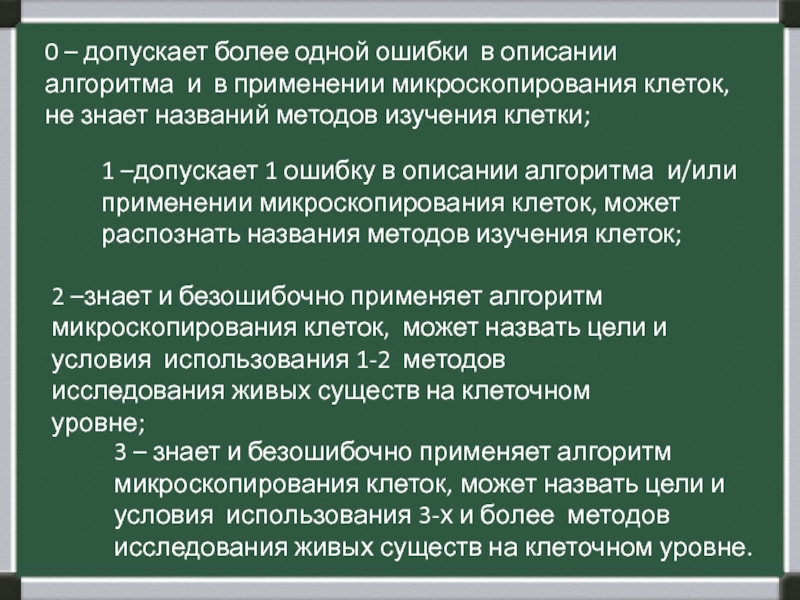 0 – допускает более одной ошибки в описании алгоритма и в применении микроскопирования клеток, не знает названий методов изучения клетки;

1 –допускает 1 ошибку в описании алгоритма и/или применении микроскопирования клеток, может распознать названия методов изучения клеток;

2 –знает и безошибочно применяет алгоритм микроскопирования клеток, может назвать цели и условия использования 1-2 методов исследования живых существ на клеточном уровне;

3 – знает и безошибочно применяет алгоритм микроскопирования клеток, может назвать цели и условия использования 3-х и более методов исследования живых существ на клеточном уровне.